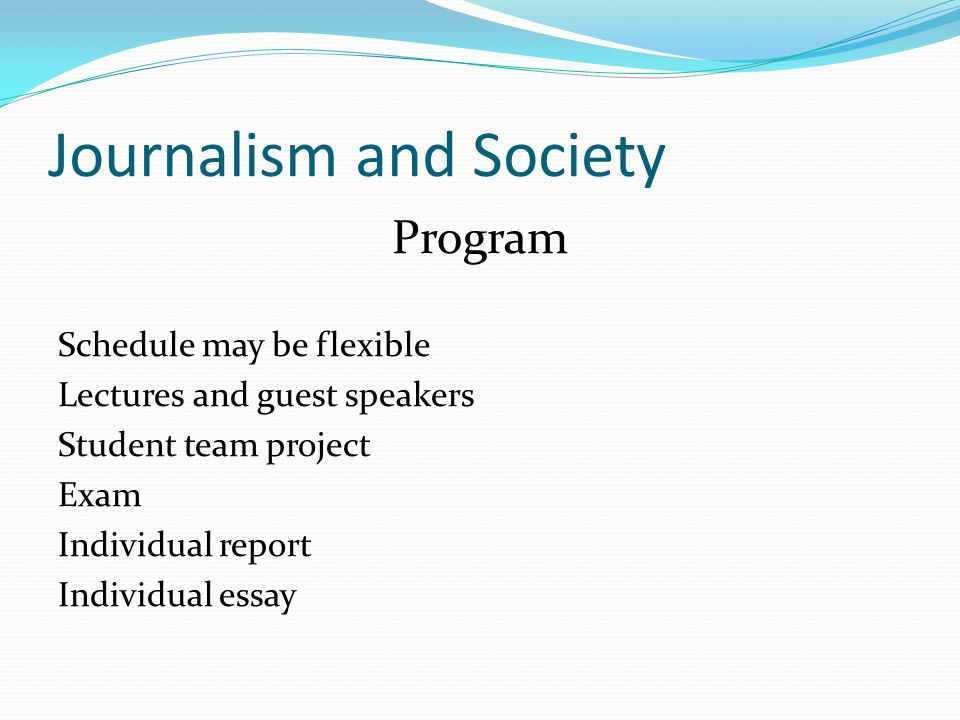 Journalism and Society

Program

Schedule may be flexible
Lectures and guest speakers
Student team project
Exam
Individual report
Individual essay